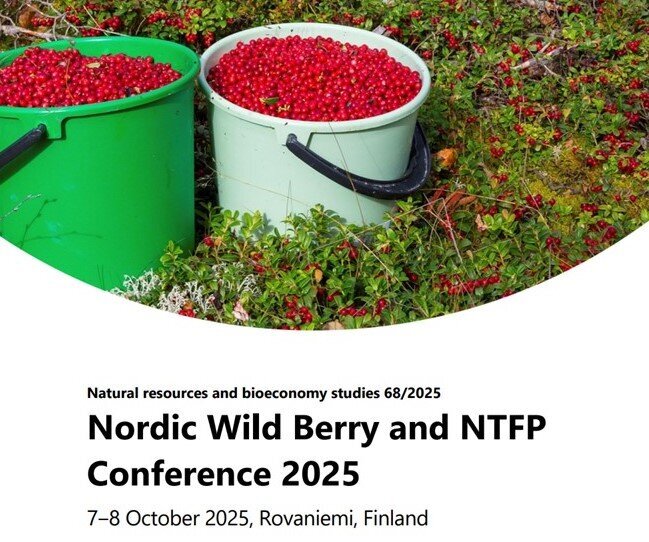 Natural resources and bioeconomy studies 68/2025

Nordic Wild Berry and NTFP Conference 2025

7–8 October 2025, Rovaniemi, Finland